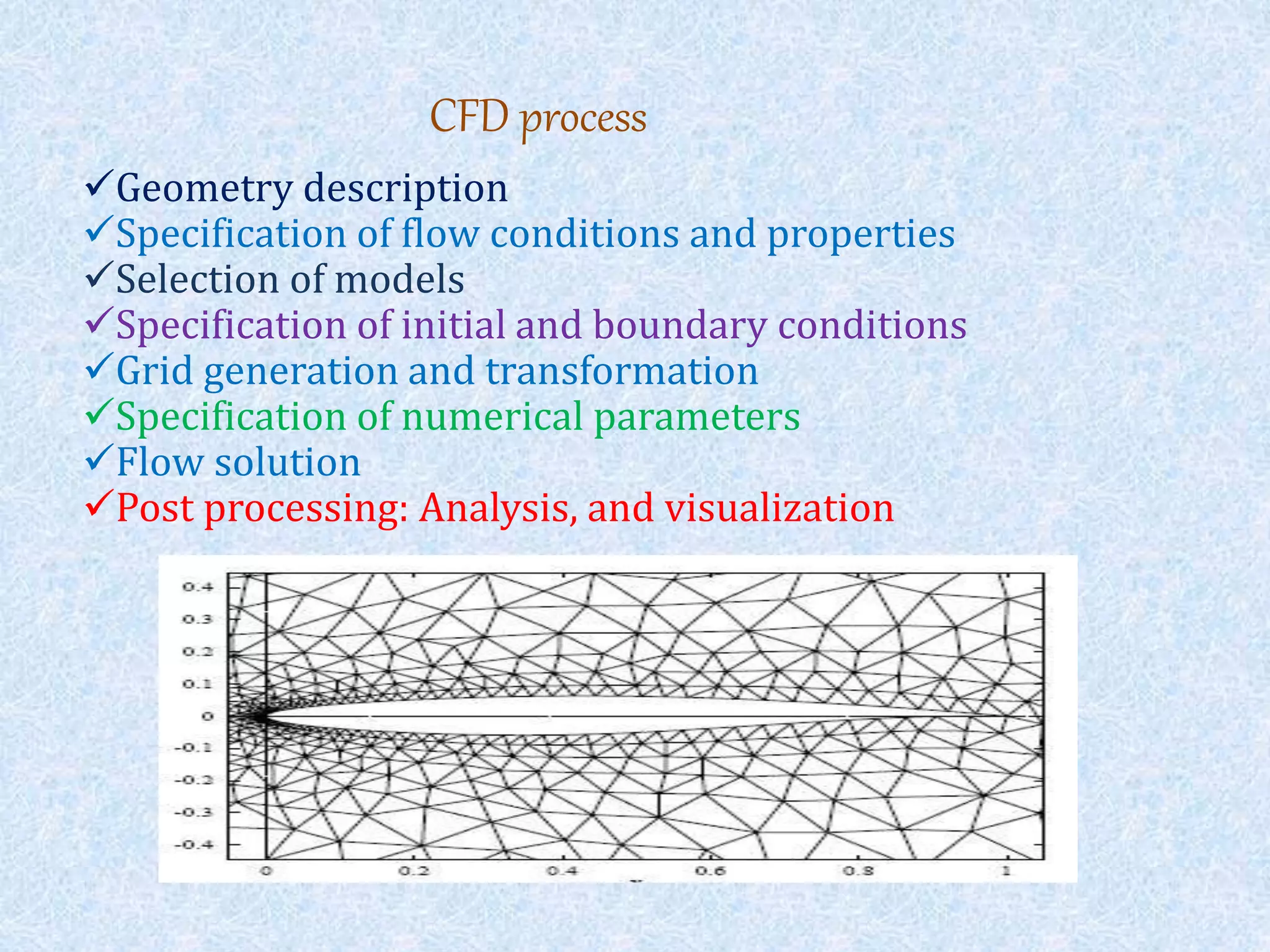 CFD process

✓Geometry description
✓Specification of flow conditions and properties
✓Selection of models
✓Specification of initial and boundary conditions
✓Grid generation and transformation
✓Specification of numerical parameters
✓Flow solution
✓Post processing: Analysis, and visualization

0.4
0.3
0.2
0.1
0
-0.1
-0.2
-0.3
-0.4
0
0.2
0.4
0.6
0.8
1